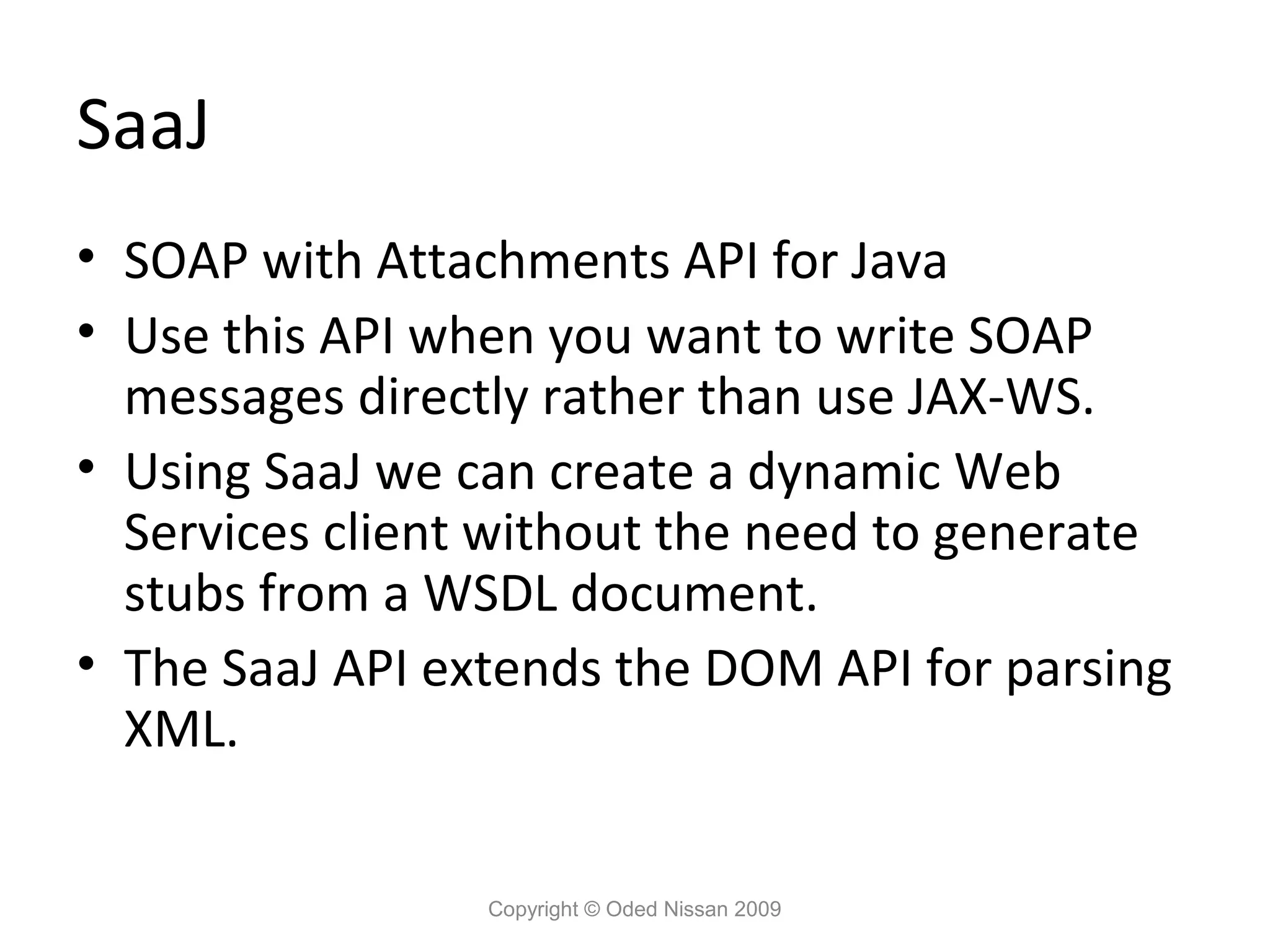 SaaJ

• SOAP with Attachments API for Java
• Use this API when you want to write SOAP messages directly rather than use JAX-WS.
• Using SaaJ we can create a dynamic Web Services client without the need to generate stubs from a WSDL document.
• The SaaJ API extends the DOM API for parsing XML.

Copyright © Oded Nissan 2009